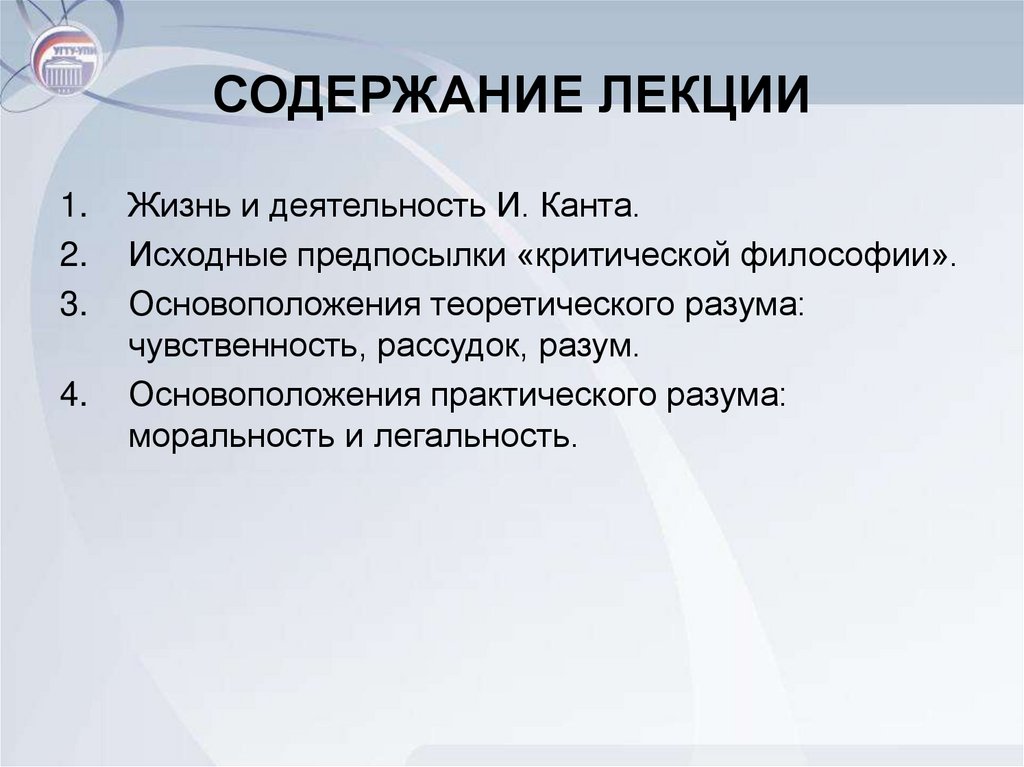 УГТУ-УПИ

СОДЕРЖАНИЕ ЛЕКЦИИ

1. Жизнь и деятельность И. Канта.
2. Исходные предпосылки «критической философии».
3. Основоположения теоретического разума: чувственность, рассудок, разум.
4. Основоположения практического разума: моральность и легальность.